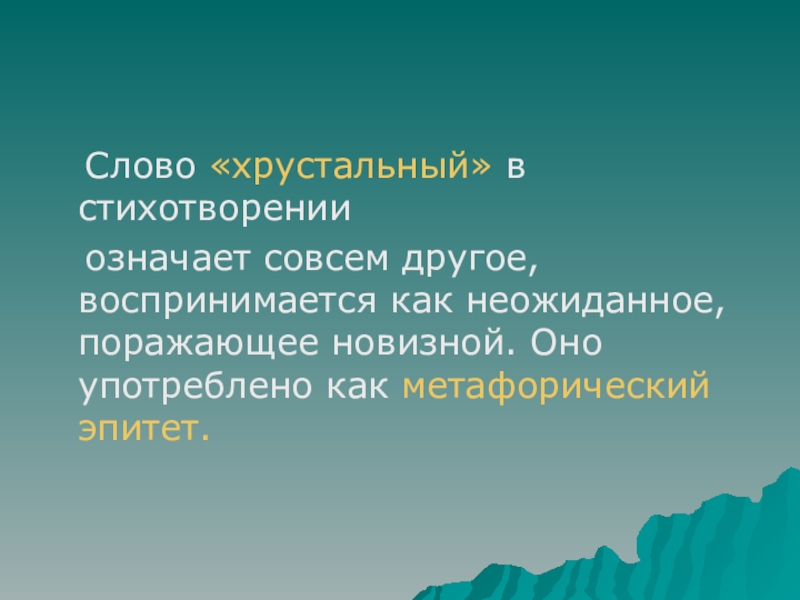 Слово «хрустальный» в стихотворении

означает совсем другое, воспринимается как неожиданное, поражающее новизной. Оно употреблено как метафорический эпитет.